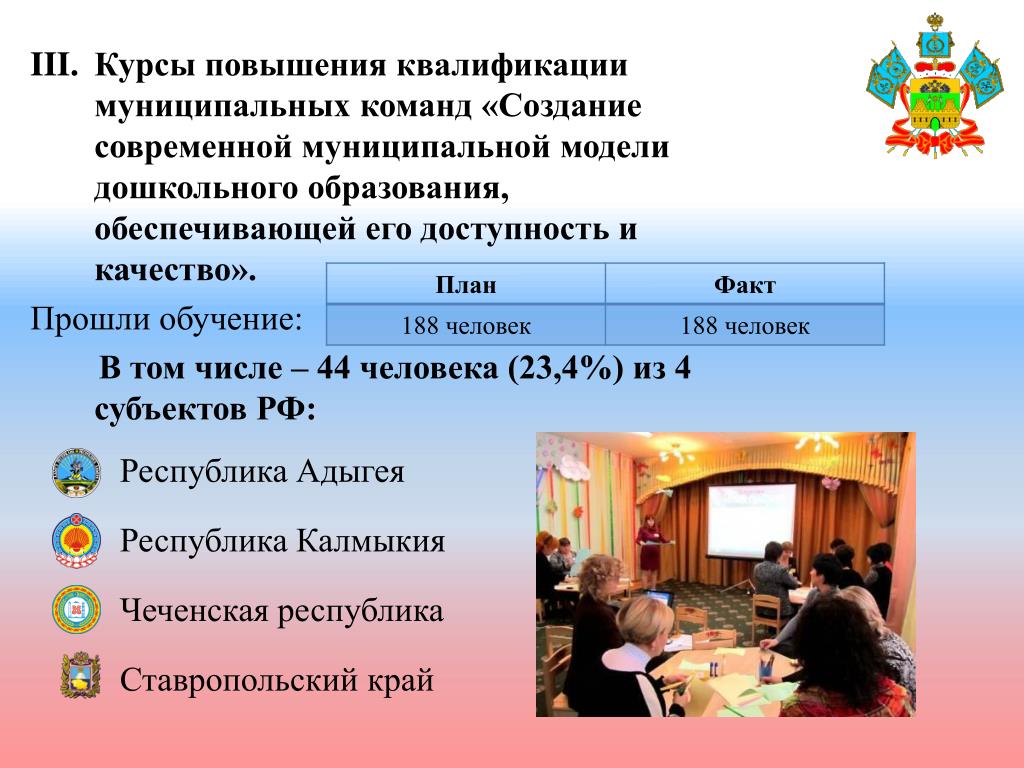 III. Курсы повышения квалификации муниципальных команд «Создание современной муниципальной модели дошкольного образования, обеспечивающей его доступность и качество».

Прошли обучение:

| План | Факт |
|---|---|
| 188 человек | 188 человек |

В том числе – 44 человека (23,4%) из 4 субъектов РФ:

Республика Адыгея

Республика Калмыкия

Чеченская республика

Ставропольский край